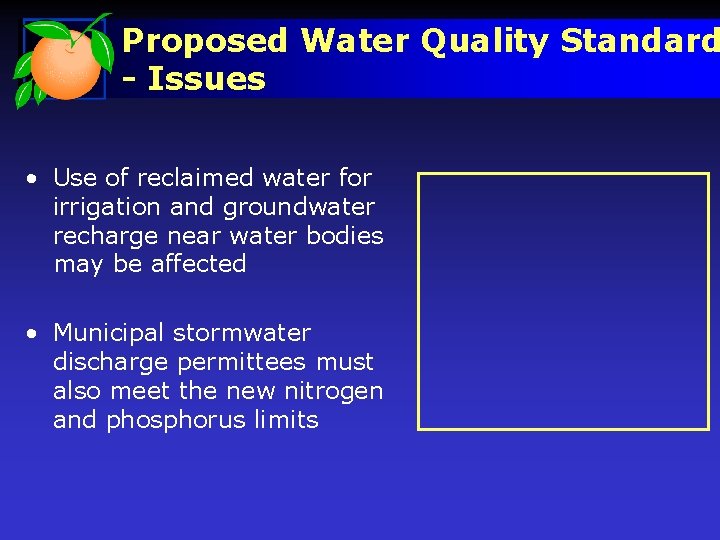 Proposed Water Quality Standard - Issues

• Use of reclaimed water for irrigation and groundwater recharge near water bodies may be affected

• Municipal stormwater discharge permittees must also meet the new nitrogen and phosphorus limits